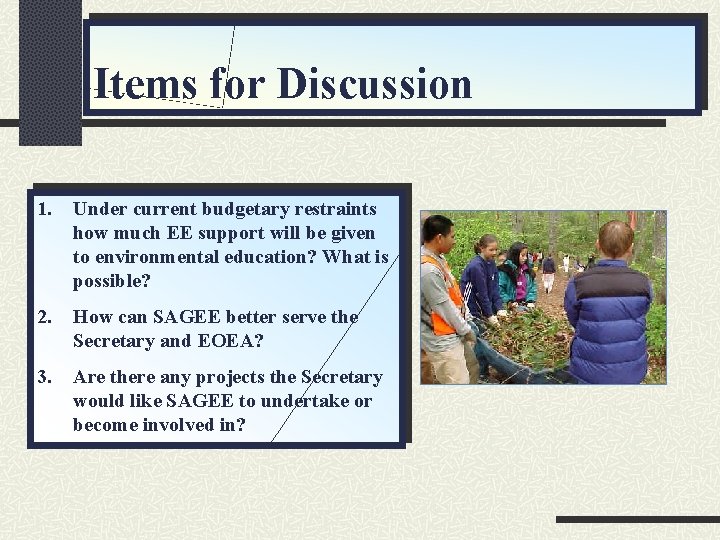 Items for Discussion

1. Under current budgetary restraints how much EE support will be given to environmental education? What is possible?

2. How can SAGEE better serve the Secretary and EOEA?

3. Are there any projects the Secretary would like SAGEE to undertake or become involved in?